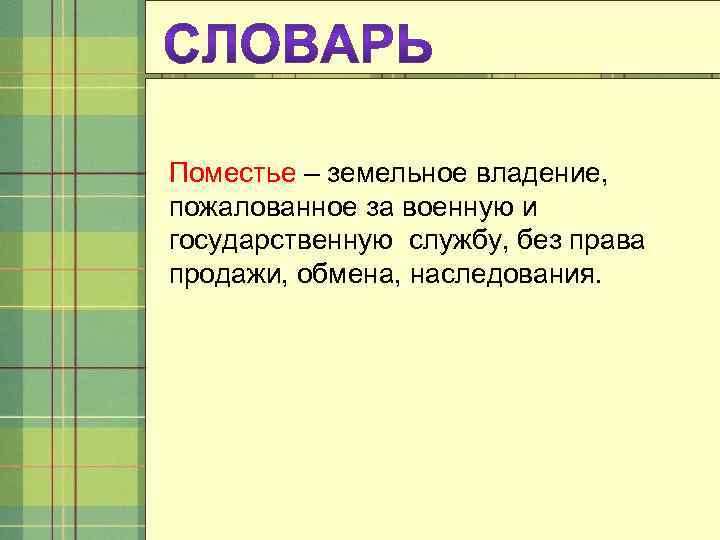 СЛОВАРЬ

Поместье – земельное владение, пожалованное за военную и государственную службу, без права продажи, обмена, наследования.